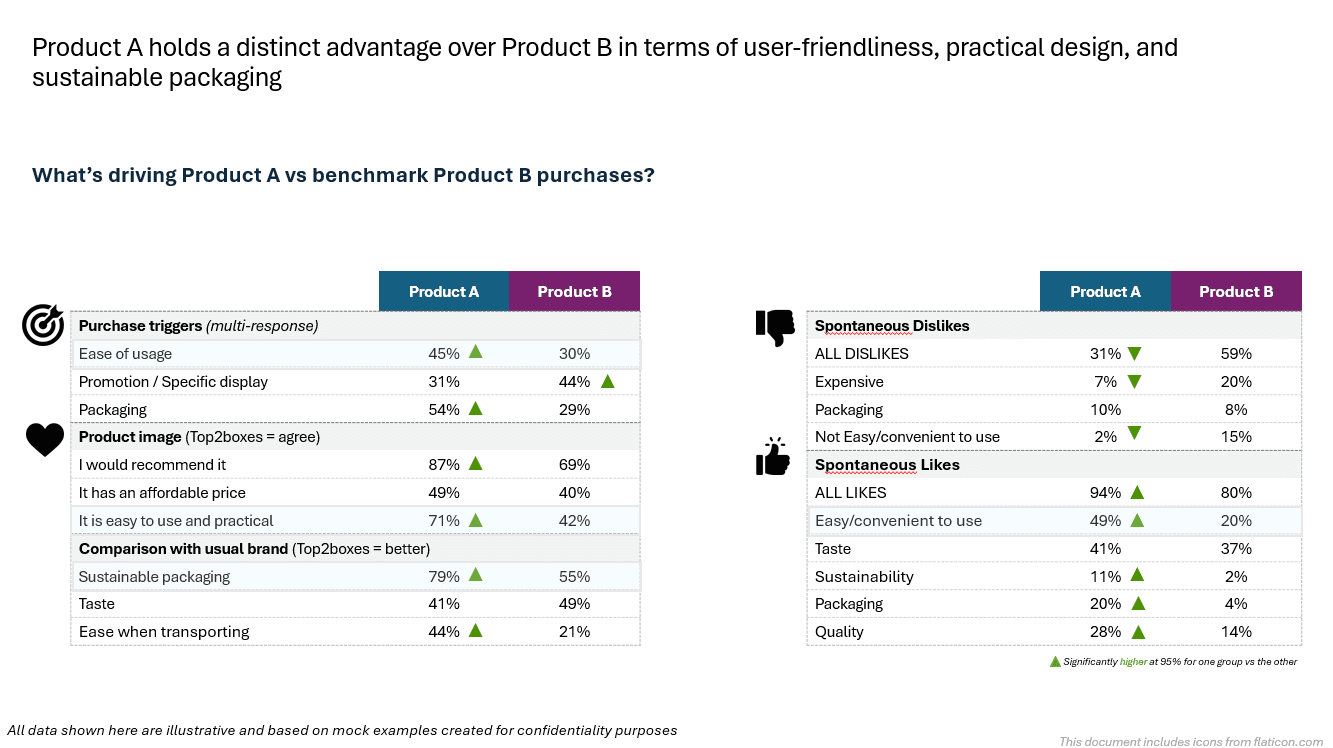 Product A holds a distinct advantage over Product B in terms of user-friendliness, practical design, and sustainable packaging

What's driving Product A vs benchmark Product B purchases?

| | Product A | Product B |
|---|---|---|
| **Purchase triggers** *(multi-response)* | | |
| Ease of usage | 45% ▲ | 30% |
| Promotion / Specific display | 31% | 44% ▲ |
| Packaging | 54% ▲ | 29% |
| **Product image** (Top2boxes = agree) | | |
| I would recommend it | 87% ▲ | 69% |
| It has an affordable price | 49% | 40% |
| It is easy to use and practical | 71% ▲ | 42% |
| **Comparison with usual brand** (Top2boxes = better) | | |
| Sustainable packaging | 79% ▲ | 55% |
| Taste | 41% | 49% |
| Ease when transporting | 44% ▲ | 21% |

| | Product A | Product B |
|---|---|---|
| **Spontaneous Dislikes** | | |
| ALL DISLIKES | 31% ▼ | 59% |
| Expensive | 7% ▼ | 20% |
| Packaging | 10% | 8% |
| Not Easy/convenient to use | 2% ▼ | 15% |
| **Spontaneous Likes** | | |
| ALL LIKES | 94% ▲ | 80% |
| Easy/convenient to use | 49% ▲ | 20% |
| Taste | 41% | 37% |
| Sustainability | 11% ▲ | 2% |
| Packaging | 20% ▲ | 4% |
| Quality | 28% ▲ | 14% |

▲ Significantly higher at 95% for one group vs the other

All data shown here are illustrative and based on mock examples created for confidentiality purposes

This document includes icons from flaticon.com